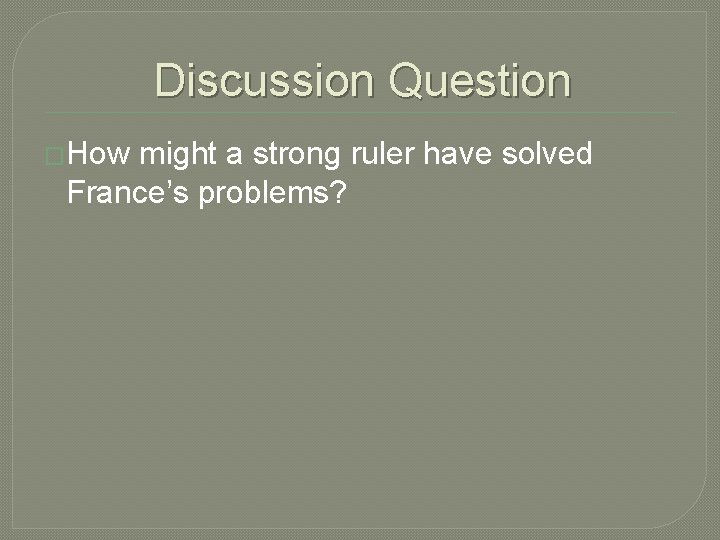 Discussion Question

How might a strong ruler have solved France’s problems?